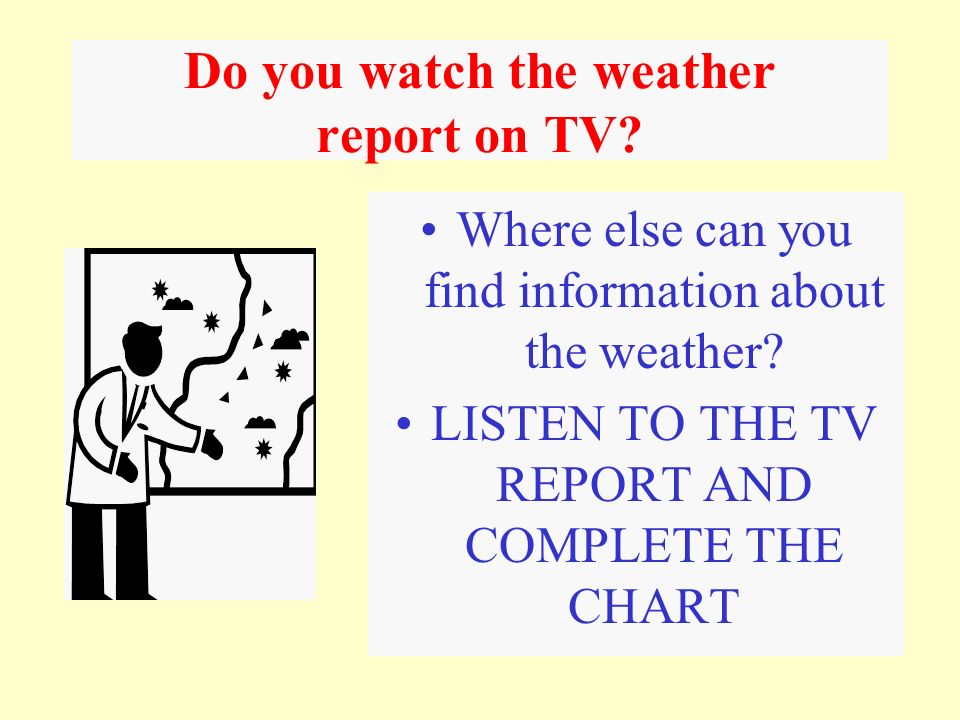 Do you watch the weather report on TV?

• Where else can you find information about the weather?
• LISTEN TO THE TV REPORT AND COMPLETE THE CHART